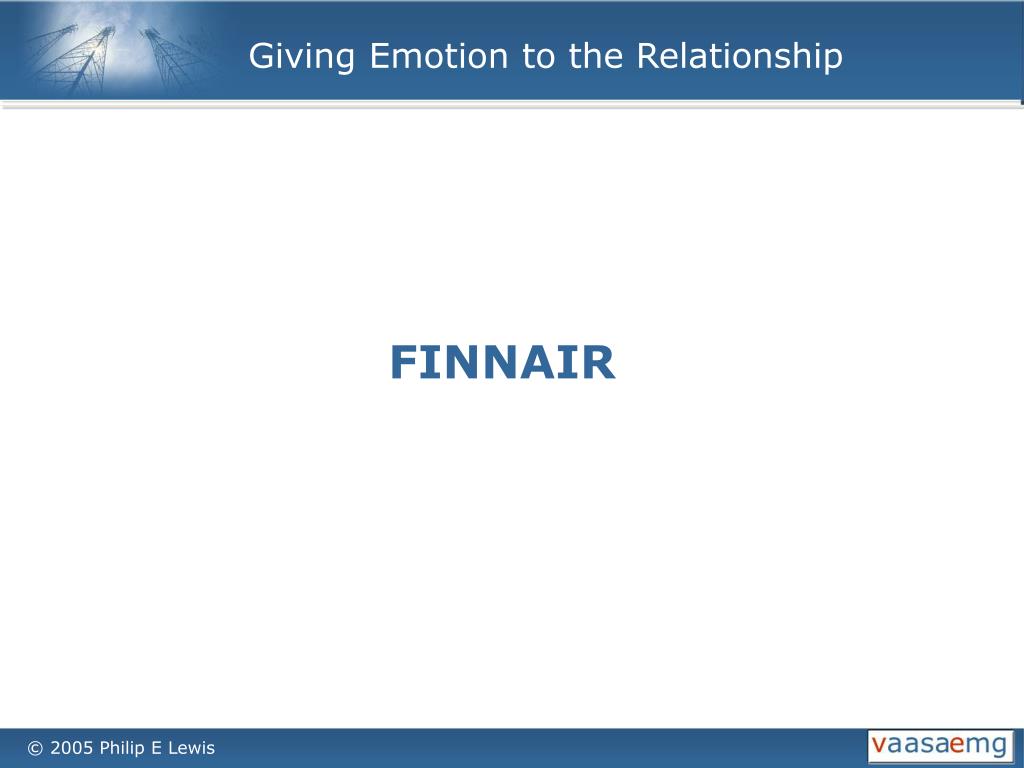 Giving Emotion to the Relationship

FINNAIR

© 2005 Philip E Lewis

vaasaemg